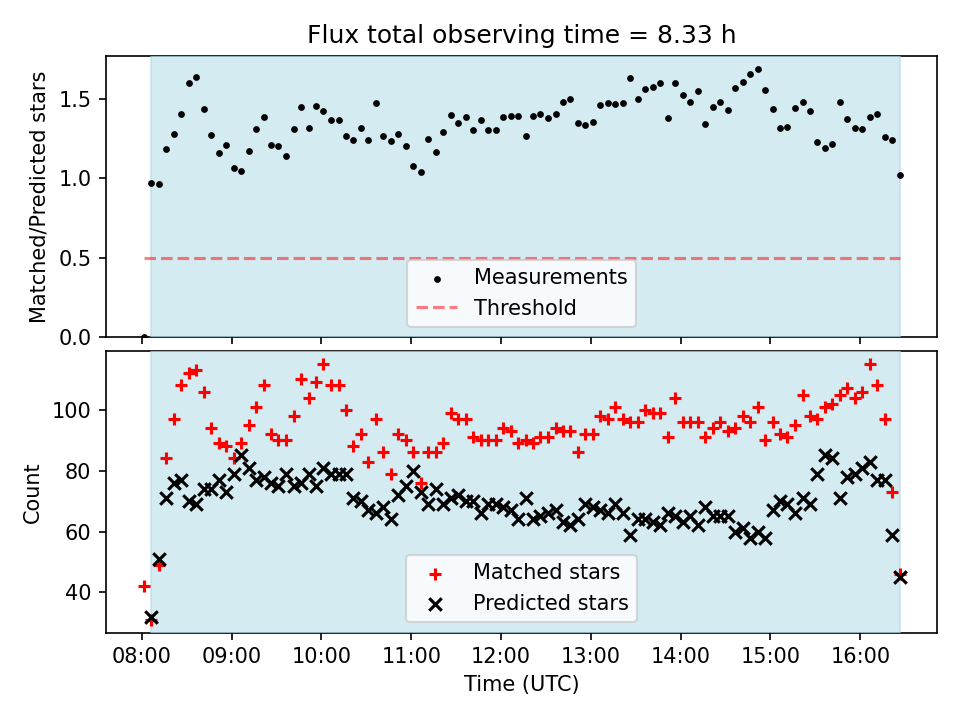 Flux total observing time = 8.33 h

Matched/Predicted stars

1.5
1.0
0.5
0.0

Measurements
Threshold

Count

100
80
60
40

Matched stars
Predicted stars

08:00 09:00 10:00 11:00 12:00 13:00 14:00 15:00 16:00
Time (UTC)